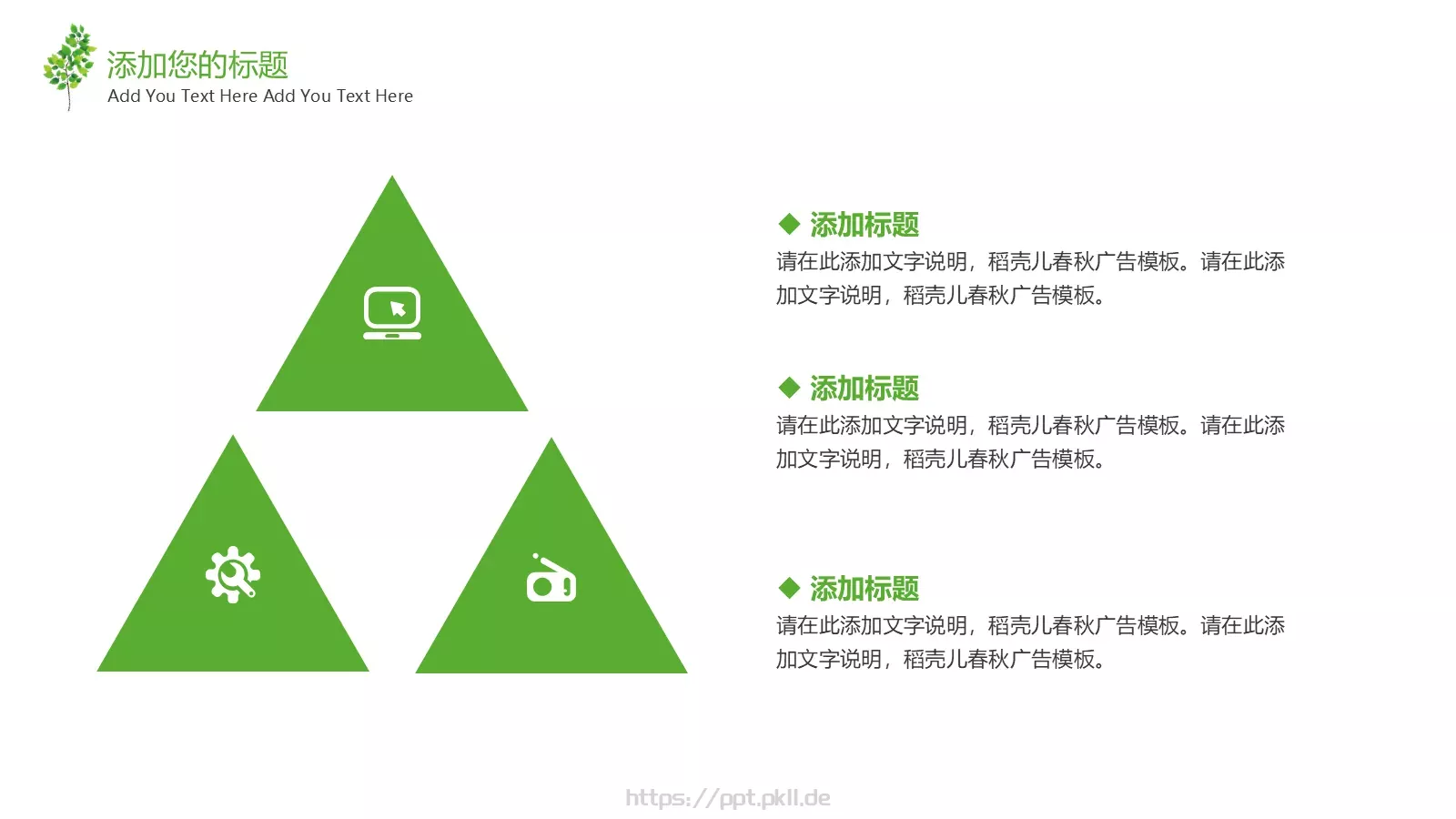 添加您的标题
Add You Text Here Add You Text Here

◆ 添加标题
请在此添加文字说明，稻壳儿春秋广告模板。请在此添加文字说明，稻壳儿春秋广告模板。

◆ 添加标题
请在此添加文字说明，稻壳儿春秋广告模板。请在此添加文字说明，稻壳儿春秋广告模板。

◆ 添加标题
请在此添加文字说明，稻壳儿春秋广告模板。请在此添加文字说明，稻壳儿春秋广告模板。

https://ppt.pkll.de